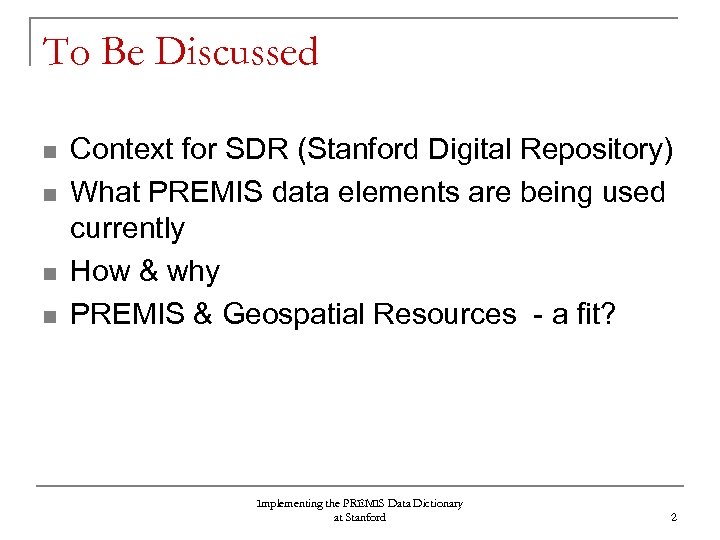 To Be Discussed

- Context for SDR (Stanford Digital Repository)
- What PREMIS data elements are being used currently
- How & why
- PREMIS & Geospatial Resources - a fit?

Implementing the PREMIS Data Dictionary at Stanford

2